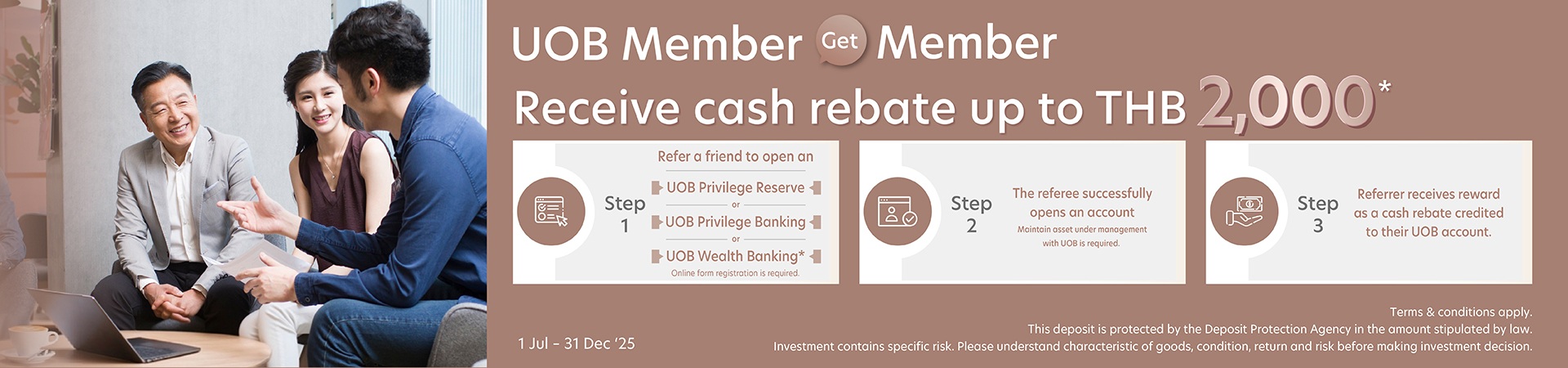 UOB Member Get Member

Receive cash rebate up to THB 2,000*

Step 1

Refer a friend to open an

UOB Privilege Reserve

or

UOB Privilege Banking

or

UOB Wealth Banking*

Online form registration is required.

Step 2

The referee successfully opens an account

Maintain asset under management with UOB is required.

Step 3

Referrer receives reward as a cash rebate credited to their UOB account.

1 Jul - 31 Dec '25

Terms & conditions apply.
This deposit is protected by the Deposit Protection Agency in the amount stipulated by law.
Investment contains specific risk. Please understand characteristic of goods, condition, return and risk before making investment decision.